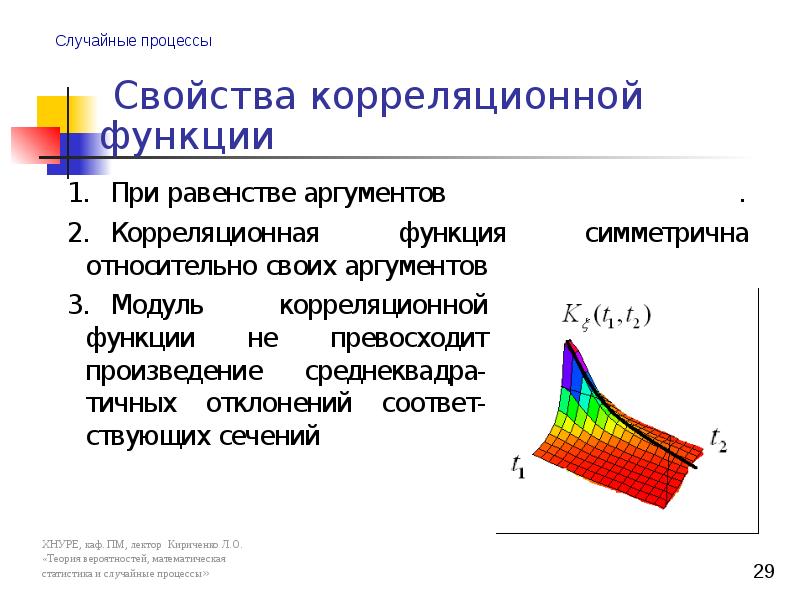 Случайные процессы

Свойства корреляционной функции

1. При равенстве аргументов .

2. Корреляционная функция симметрична относительно своих аргументов

3. Модуль корреляционной функции не превосходит произведение среднеквадратичных отклонений соответствующих сечений

$K_{\xi}(t_1, t_2)$

$t_1$

$t_2$

ХНУРЕ, каф. ПМ, лектор Кириченко Л.О. «Теория вероятностей, математическая статистика и случайные процессы»

29